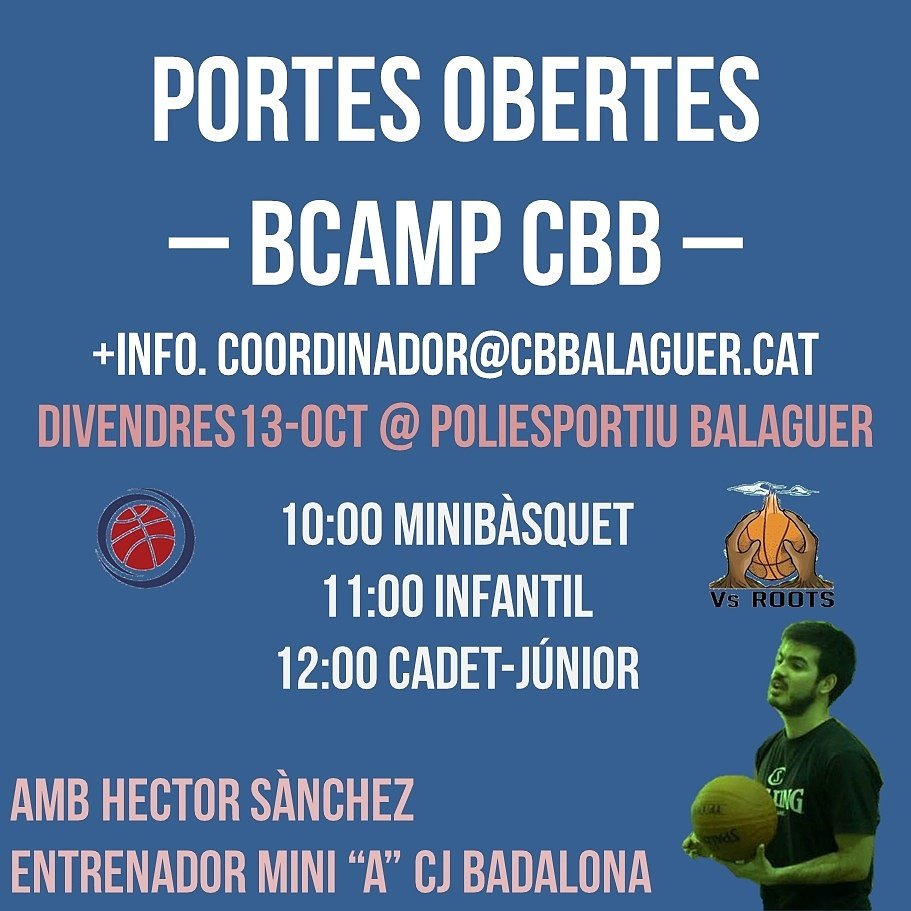 PORTES OBERTES
— BCAMP CBB —

+INFO. COORDINADOR@CBBALAGUER.CAT

DIVENDRES13-OCT @ POLIESPORTIU BALAGUER

10:00 MINIBÀSQUET
11:00 INFANTIL
12:00 CADET-JÚNIOR

Vs ROOTS

AMB HECTOR SÀNCHEZ
ENTRENADOR MINI "A" CJ BADALONA